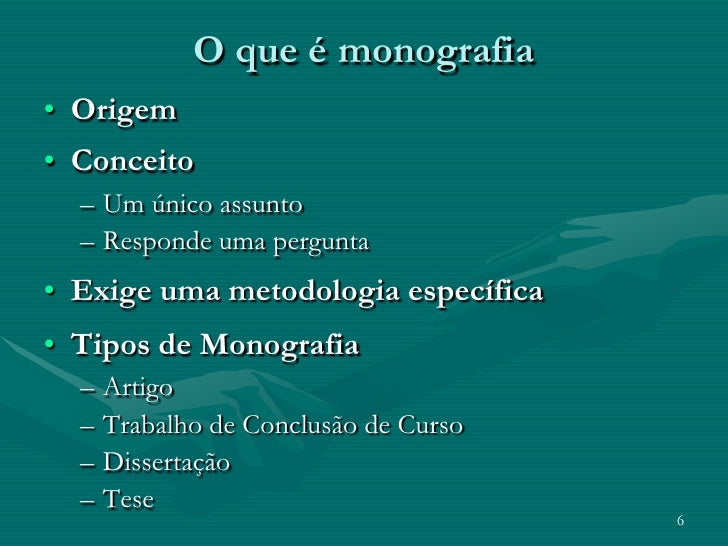 O que é monografia

• Origem
• Conceito
– Um único assunto
– Responde uma pergunta
• Exige uma metodologia específica
• Tipos de Monografia
– Artigo
– Trabalho de Conclusão de Curso
– Dissertação
– Tese

6